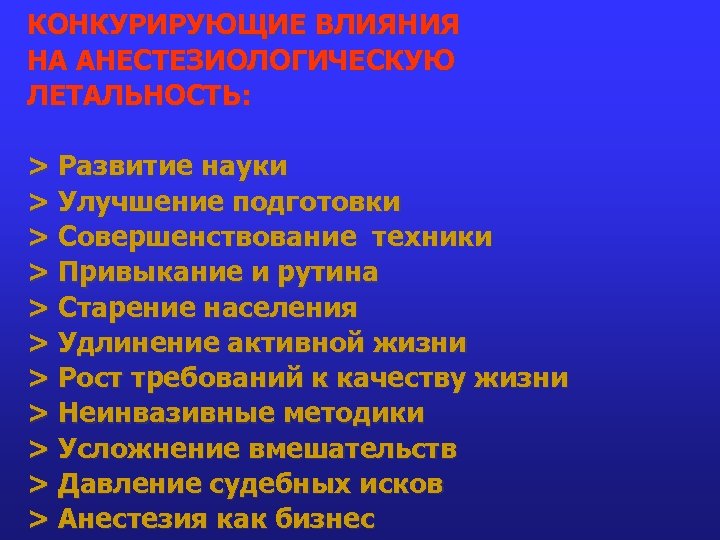 КОНКУРИРУЮЩИЕ ВЛИЯНИЯ НА АНЕСТЕЗИОЛОГИЧЕСКУЮ ЛЕТАЛЬНОСТЬ:

> Развитие науки
> Улучшение подготовки
> Совершенствование техники
> Привыкание и рутина
> Старение населения
> Удлинение активной жизни
> Рост требований к качеству жизни
> Неинвазивные методики
> Усложнение вмешательств
> Давление судебных исков
> Анестезия как бизнес